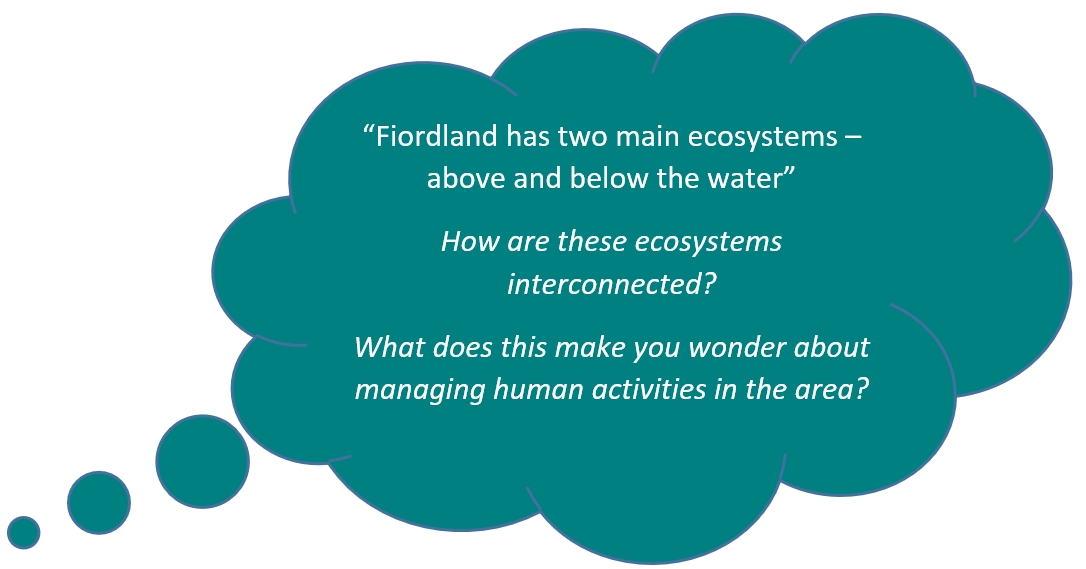 “Fiordland has two main ecosystems – above and below the water”

How are these ecosystems interconnected?

What does this make you wonder about managing human activities in the area?